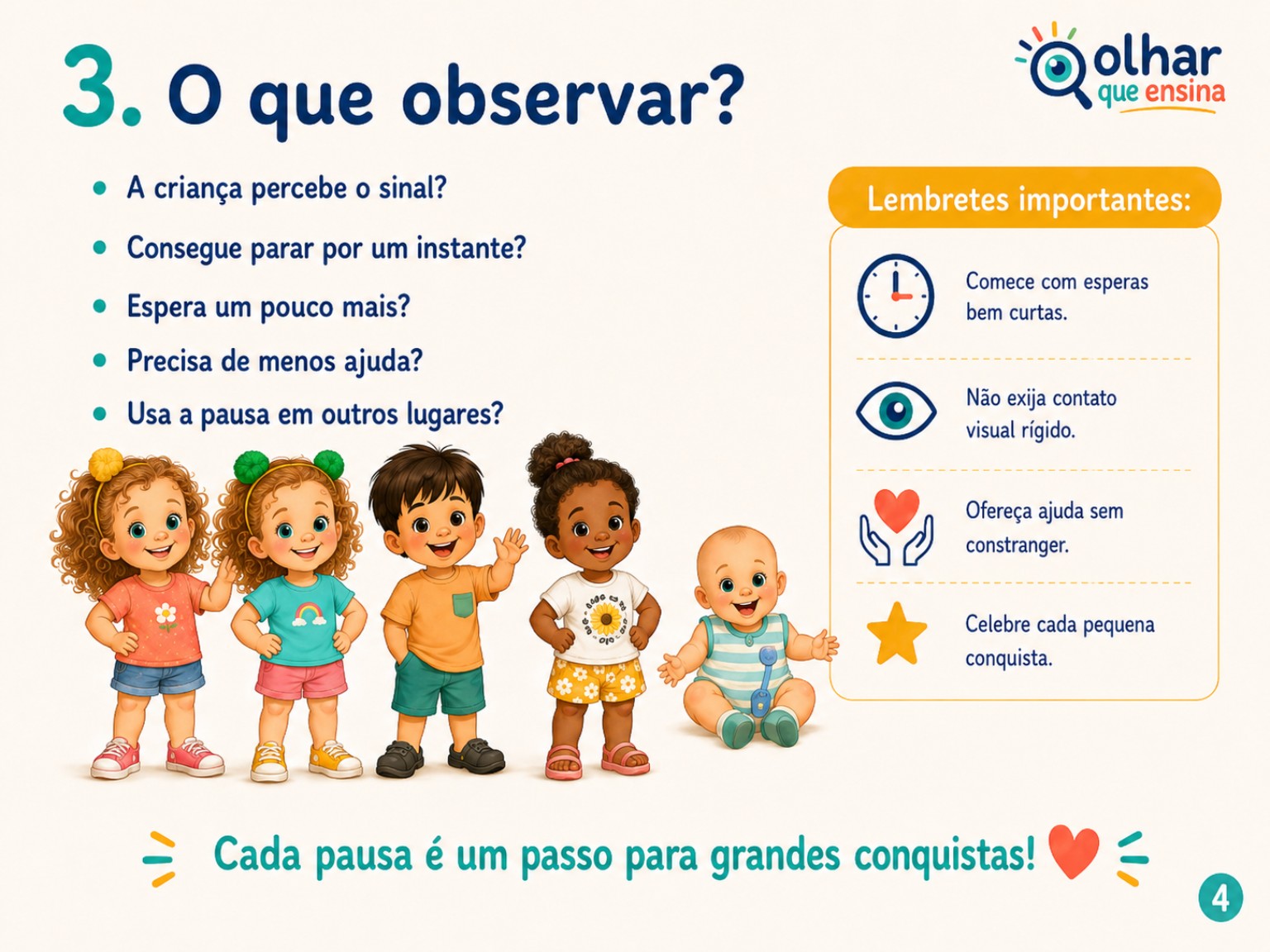 3. O que observar?

olhar que ensina

- A criança percebe o sinal?
- Consegue parar por um instante?
- Espera um pouco mais?
- Precisa de menos ajuda?
- Usa a pausa em outros lugares?

Lembretes importantes:

Comece com esperas bem curtas.

Não exija contato visual rígido.

Ofereça ajuda sem constranger.

Celebre cada pequena conquista.

Cada pausa é um passo para grandes conquistas!

4